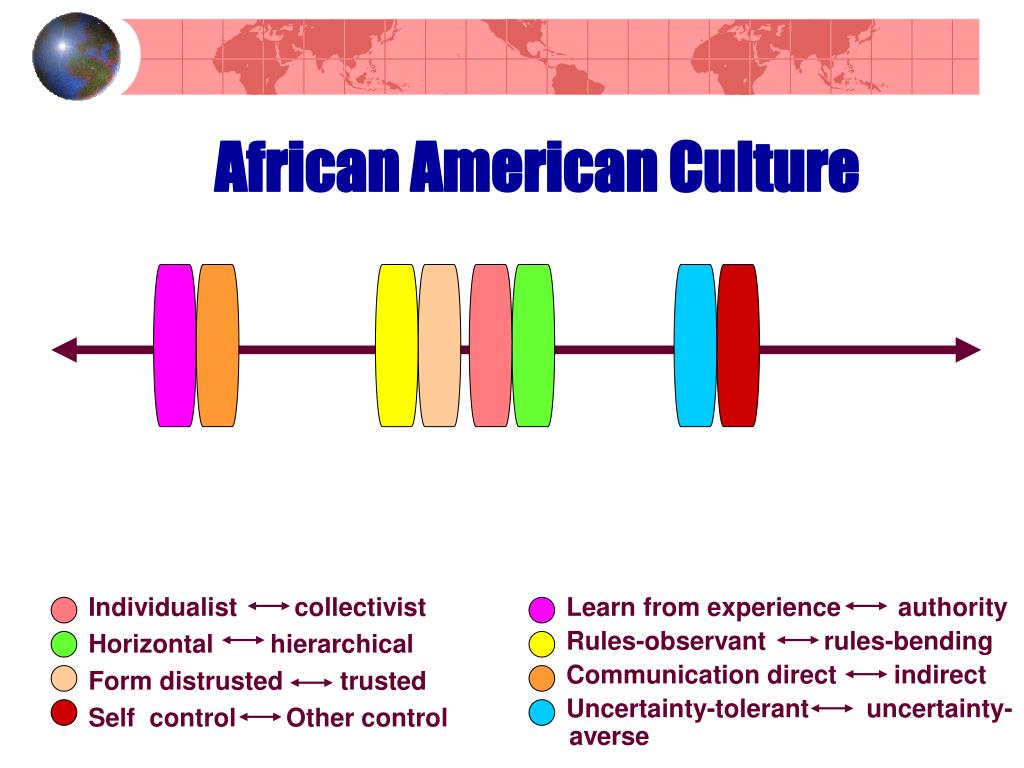 African American Culture

Individualist ⟷ collectivist
Horizontal ⟷ hierarchical
Form distrusted ⟷ trusted
Self control ⟷ Other control

Learn from experience ⟷ authority
Rules-observant ⟷ rules-bending
Communication direct ⟷ indirect
Uncertainty-tolerant ⟷ uncertainty-averse